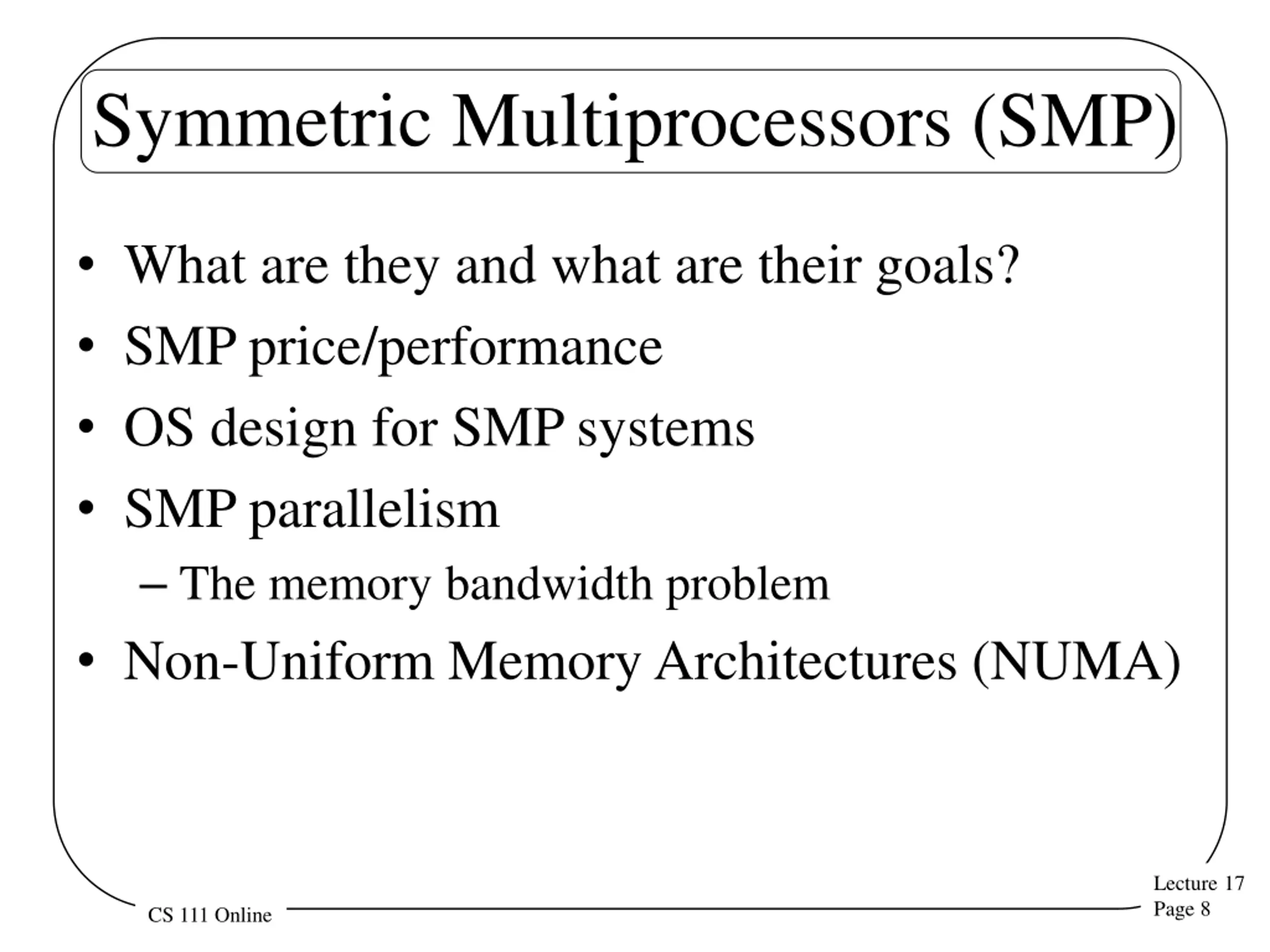 Symmetric Multiprocessors (SMP)

• What are they and what are their goals?
• SMP price/performance
• OS design for SMP systems
• SMP parallelism
– The memory bandwidth problem
• Non-Uniform Memory Architectures (NUMA)

CS 111 Online

Lecture 17
Page 8